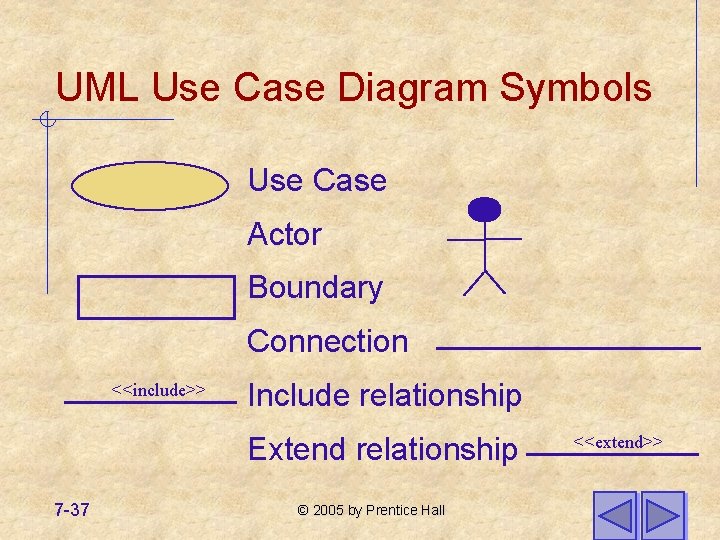 UML Use Case Diagram Symbols

Use Case

Actor

Boundary

Connection

<<include>>

Include relationship

Extend relationship

<<extend>>

7-37

© 2005 by Prentice Hall